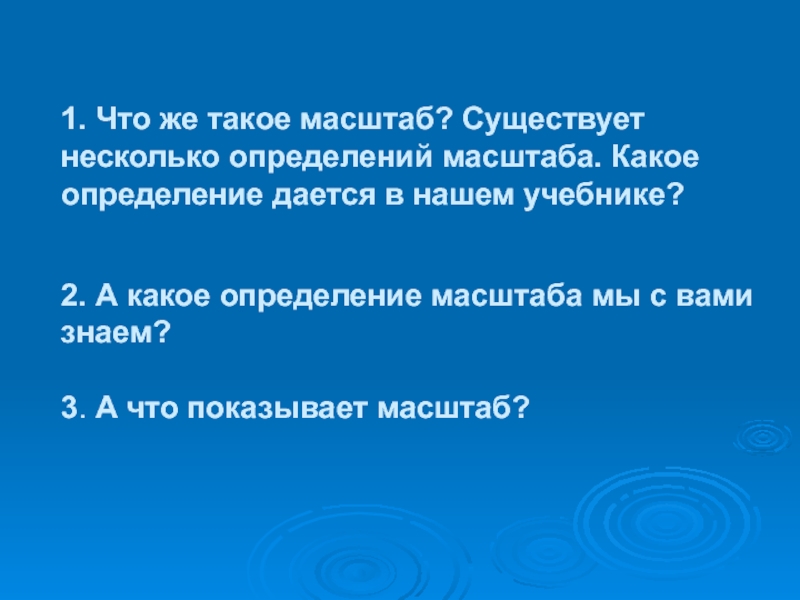 1. Что же такое масштаб? Существует несколько определений масштаба. Какое определение дается в нашем учебнике?

2. А какое определение масштаба мы с вами знаем?

3. А что показывает масштаб?